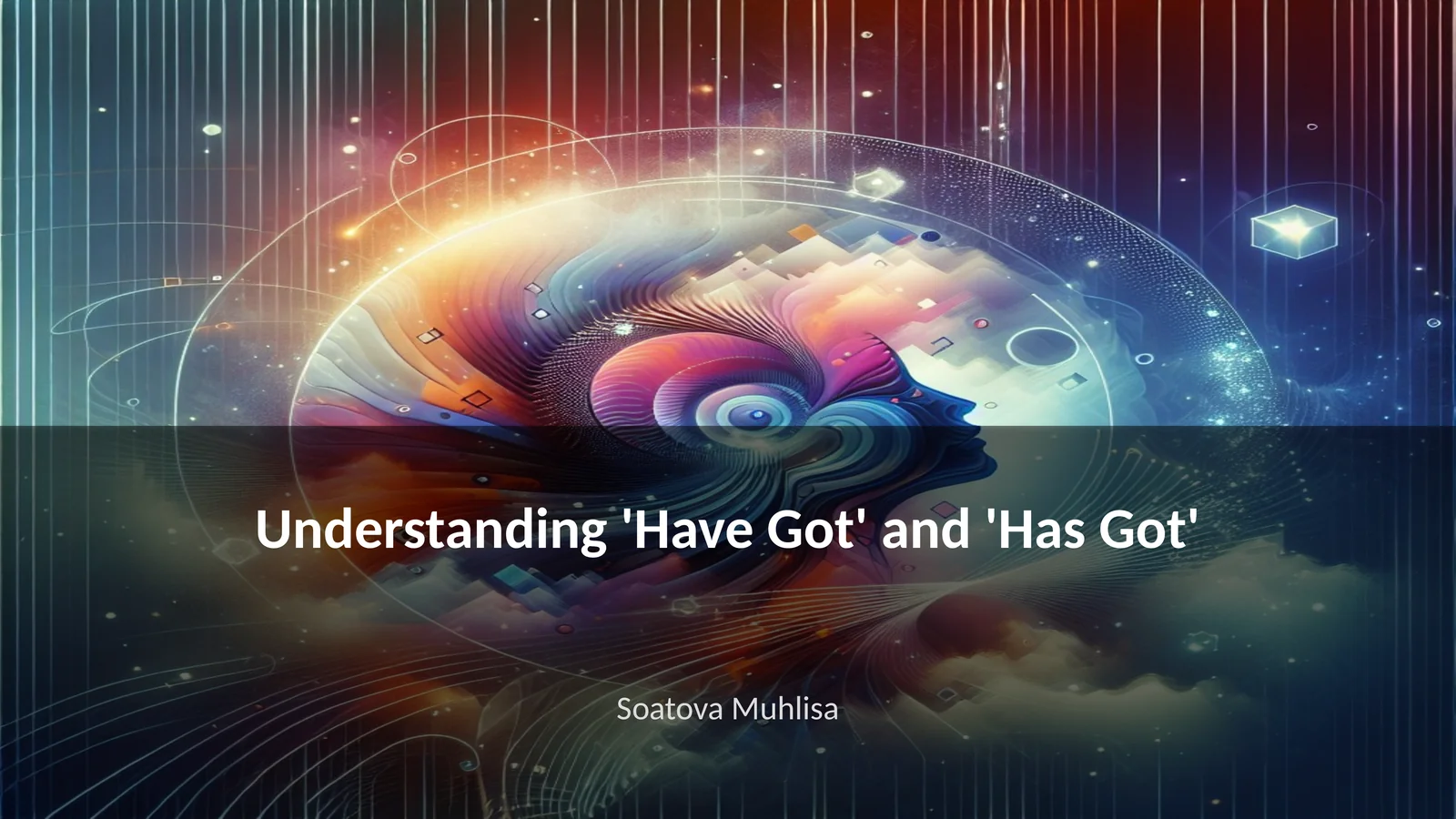 Understanding 'Have Got' and 'Has Got'

Soatova Muhlisa